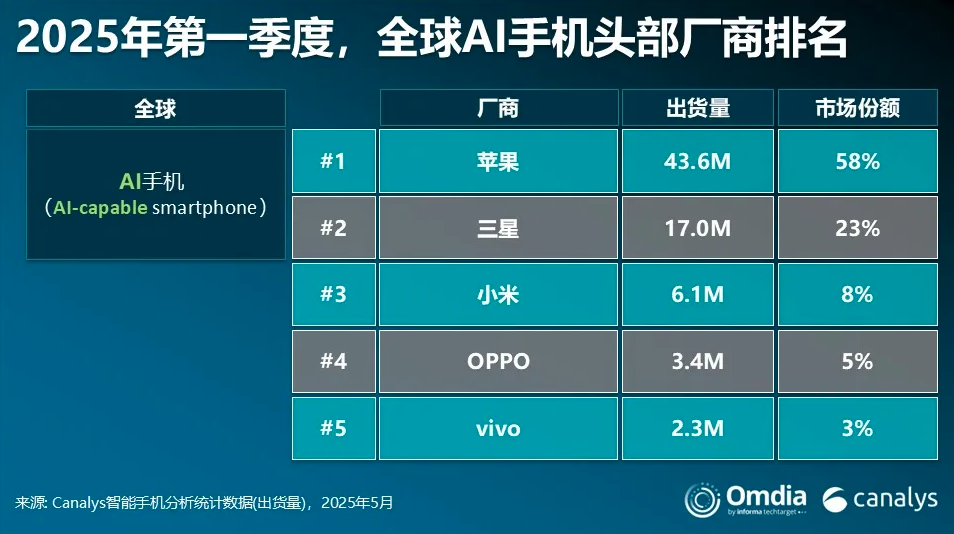 2025年第一季度，全球AI手机头部厂商排名

全球

AI手机
（AI-capable smartphone）

| | 厂商 | 出货量 | 市场份额 |
|---|---|---|---|
| #1 | 苹果 | 43.6M | 58% |
| #2 | 三星 | 17.0M | 23% |
| #3 | 小米 | 6.1M | 8% |
| #4 | OPPO | 3.4M | 5% |
| #5 | vivo | 2.3M | 3% |

来源: Canalys智能手机分析统计数据(出货量)，2025年5月

Omdia by informa techtarget

canalys